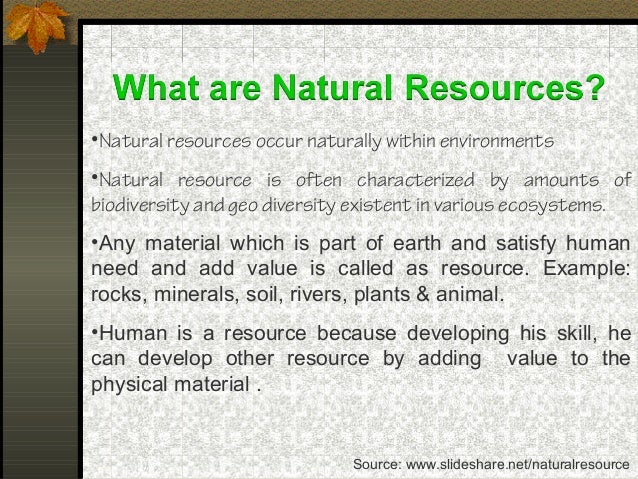 What are Natural Resources?

•Natural resources occur naturally within environments

•Natural resource is often characterized by amounts of biodiversity and geo diversity existent in various ecosystems.

•Any material which is part of earth and satisfy human need and add value is called as resource. Example: rocks, minerals, soil, rivers, plants & animal.

•Human is a resource because developing his skill, he can develop other resource by adding value to the physical material .

Source: www.slideshare.net/naturalresource